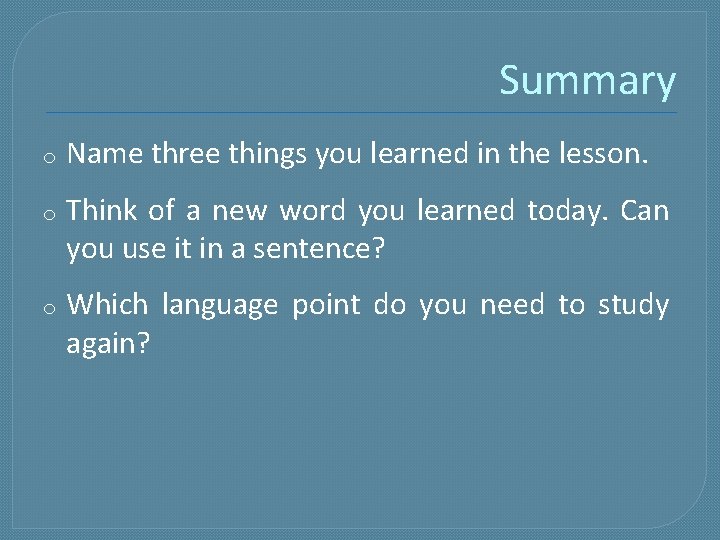 Summary

o Name three things you learned in the lesson.

o Think of a new word you learned today. Can you use it in a sentence?

o Which language point do you need to study again?